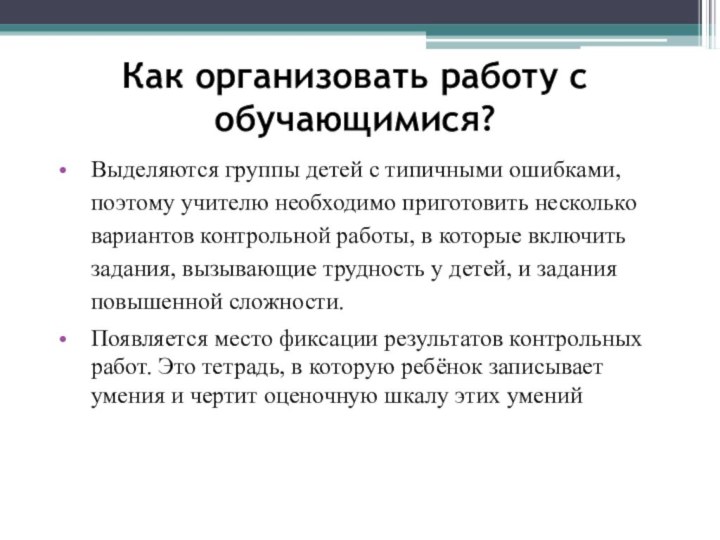 Как организовать работу с обучающимися?

• Выделяются группы детей с типичными ошибками, поэтому учителю необходимо приготовить несколько вариантов контрольной работы, в которые включить задания, вызывающие трудность у детей, и задания повышенной сложности.

• Появляется место фиксации результатов контрольных работ. Это тетрадь, в которую ребёнок записывает умения и чертит оценочную шкалу этих умений